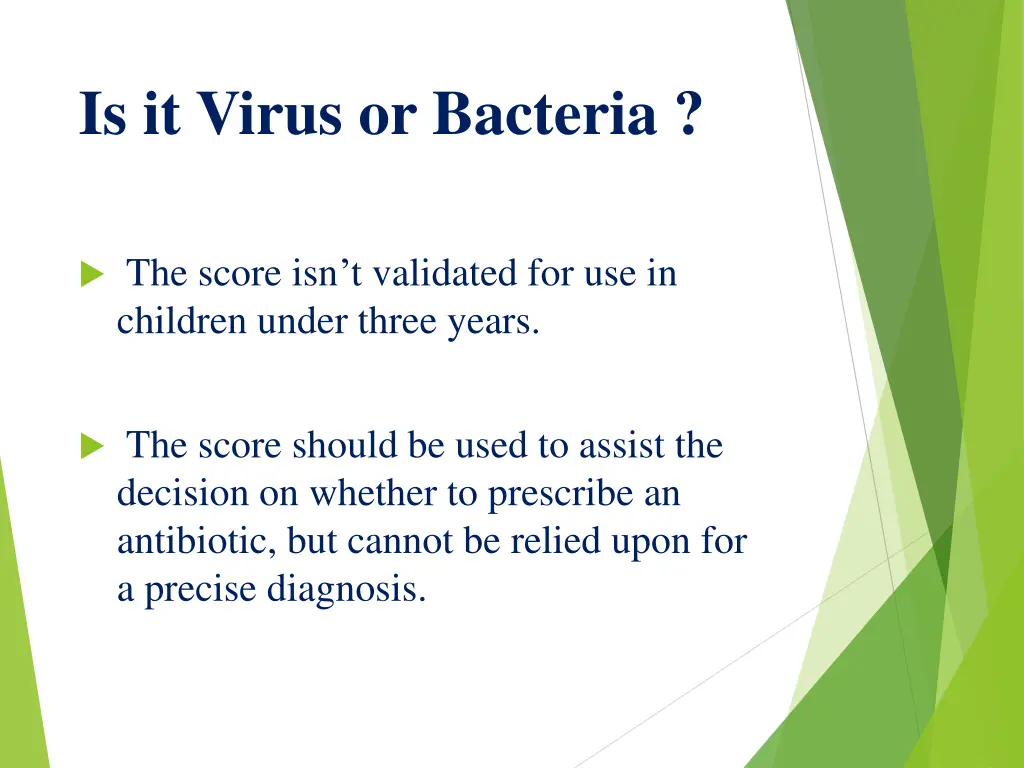 Is it Virus or Bacteria ?

The score isn’t validated for use in children under three years.

The score should be used to assist the decision on whether to prescribe an antibiotic, but cannot be relied upon for a precise diagnosis.